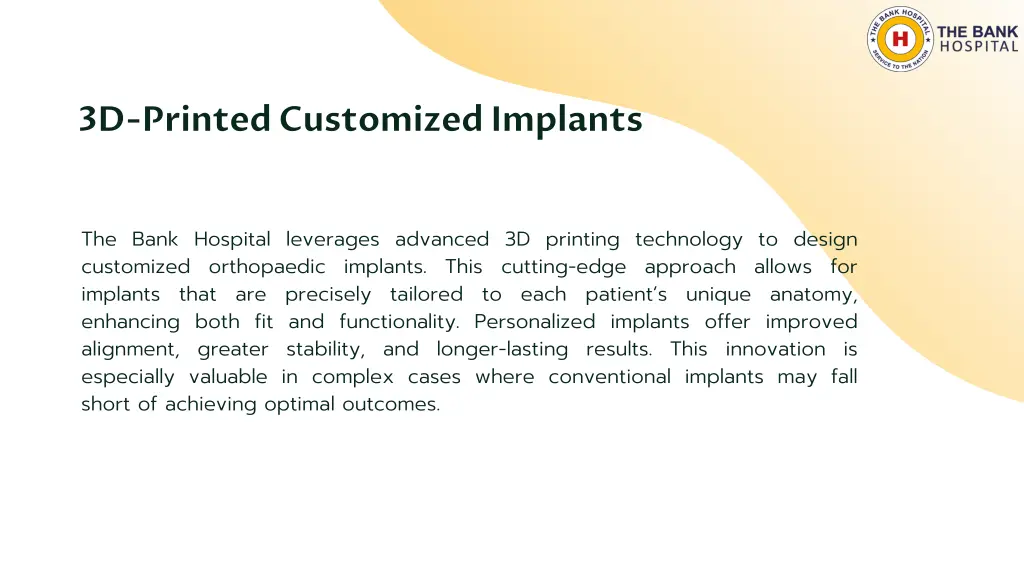 THE BANK HOSPITAL
SERVICE TO THE NATION
H
THE BANK HOSPITAL

3D-Printed Customized Implants

The Bank Hospital leverages advanced 3D printing technology to design customized orthopaedic implants. This cutting-edge approach allows for implants that are precisely tailored to each patient's unique anatomy, enhancing both fit and functionality. Personalized implants offer improved alignment, greater stability, and longer-lasting results. This innovation is especially valuable in complex cases where conventional implants may fall short of achieving optimal outcomes.